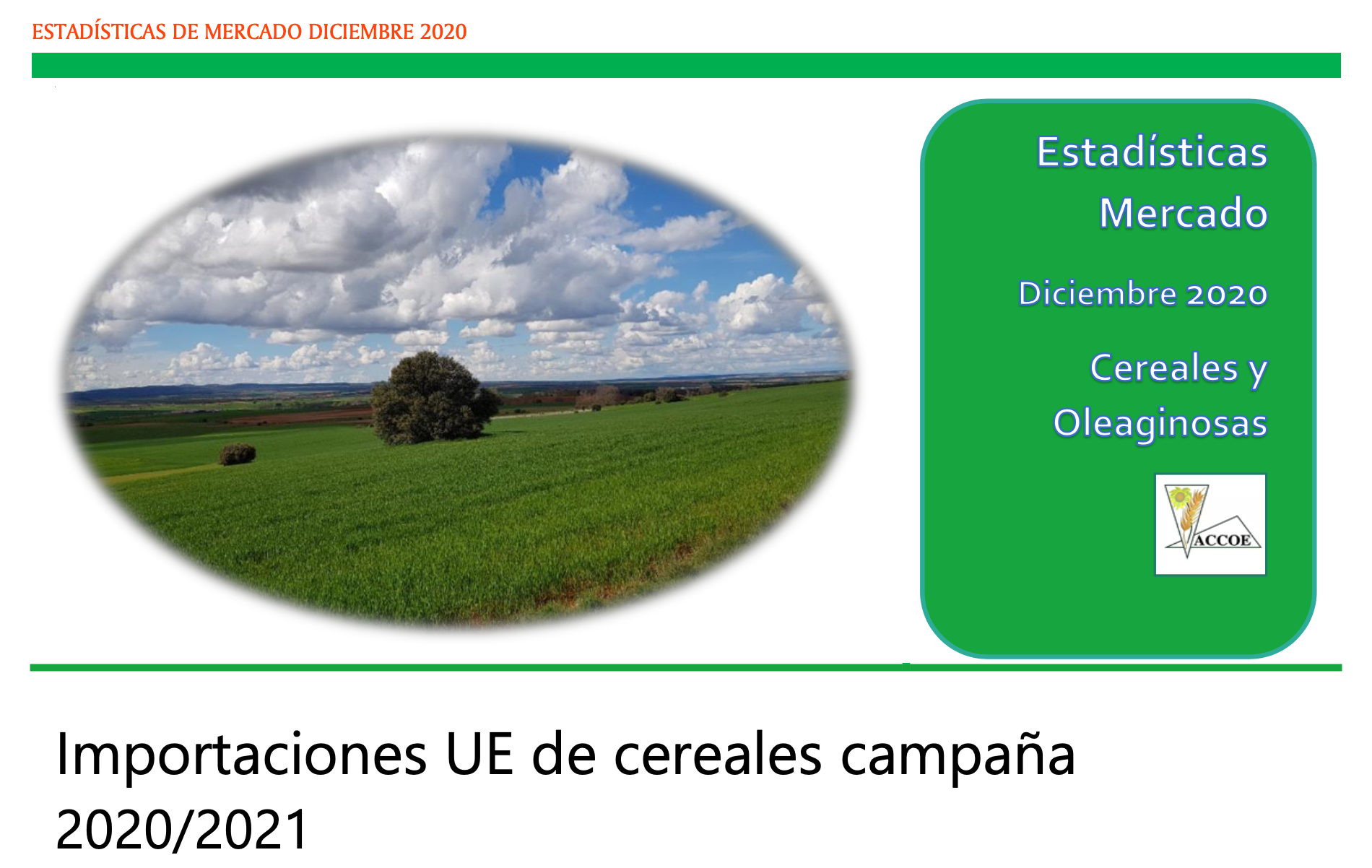 ESTADÍSTICAS DE MERCADO DICIEMBRE 2020

Estadísticas Mercado

Diciembre 2020

Cereales y Oleaginosas

ACCOE

Importaciones UE de cereales campaña 2020/2021